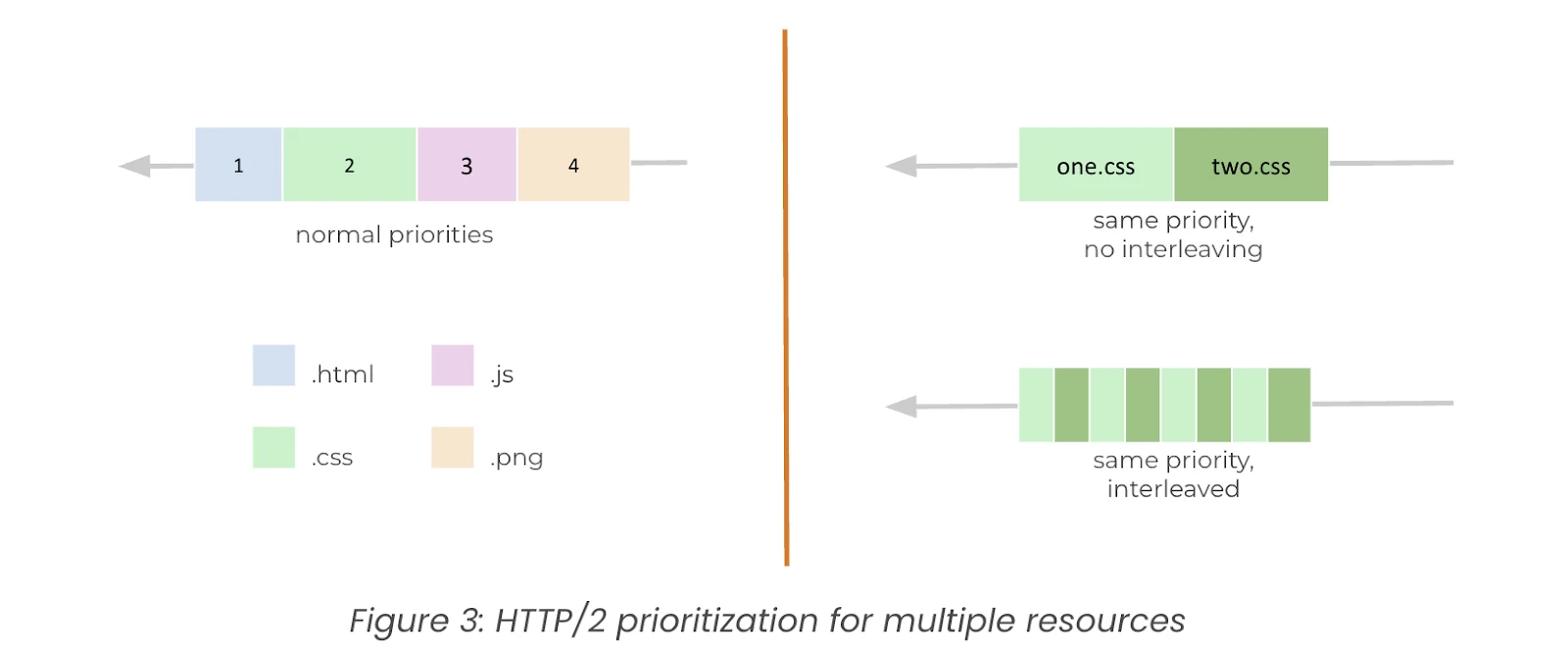 1
2
3
4
normal priorities

.html
.js
.css
.png

one.css
two.css
same priority,
no interleaving

same priority,
interleaved

Figure 3: HTTP/2 prioritization for multiple resources